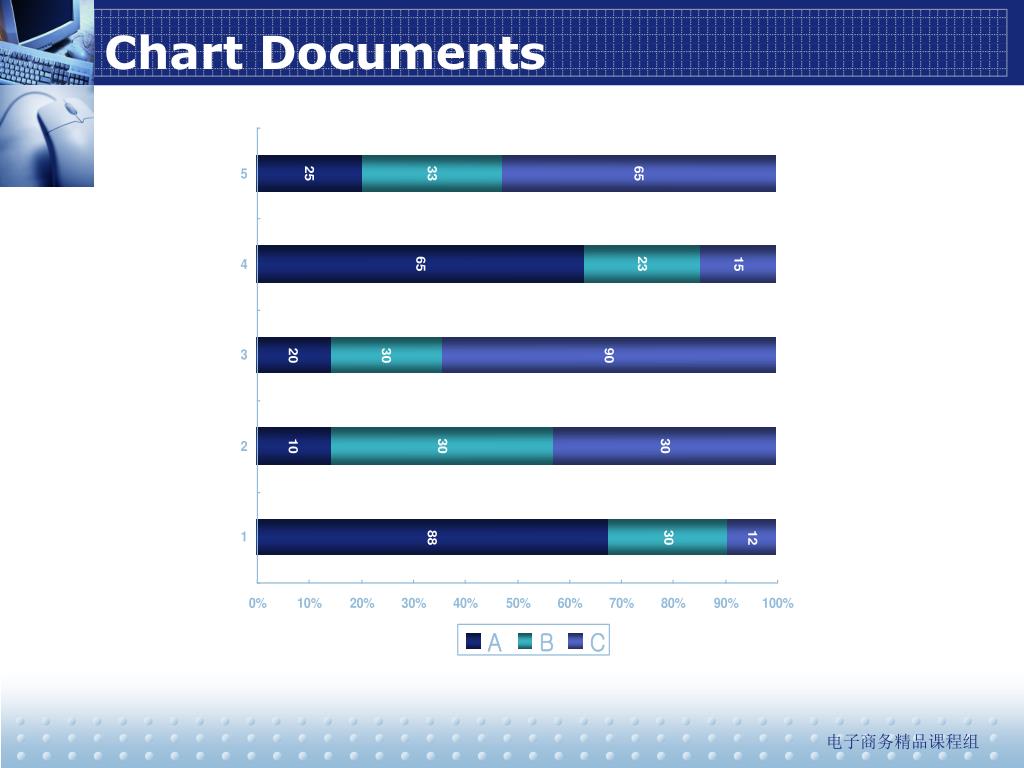 Chart Documents

5
25
33
65

4
65
23
15

3
20
30
90

2
10
30
30

1
88
30
12

0% 10% 20% 30% 40% 50% 60% 70% 80% 90% 100%

A B C

电子商务精品课程组